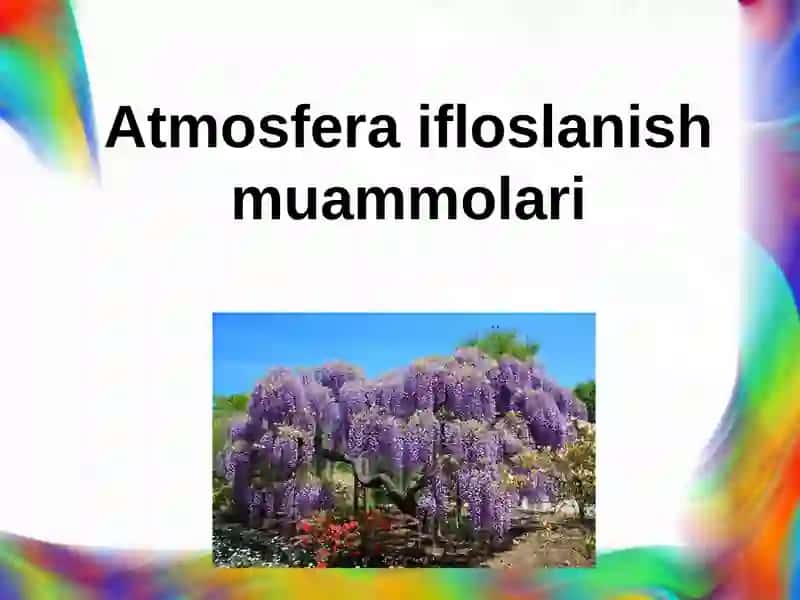 Atmosfera ifloslanish muammolari